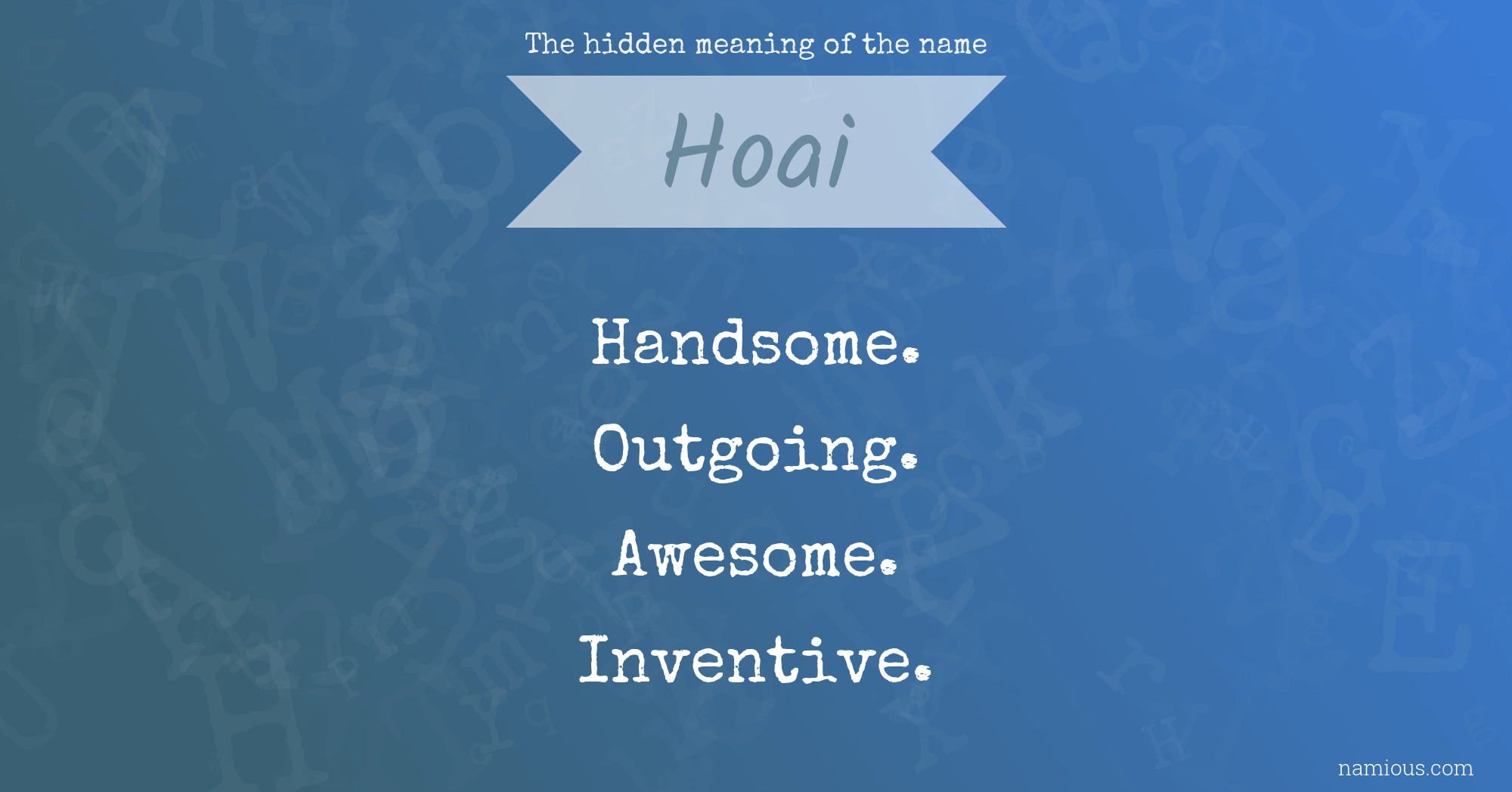 The hidden meaning of the name

Hoai

Handsome.

Outgoing.

Awesome.

Inventive.

namious.com